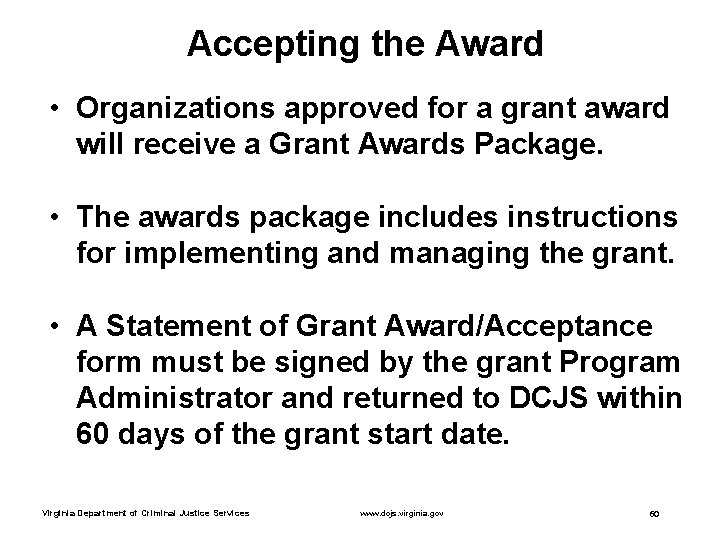 Accepting the Award

• Organizations approved for a grant award will receive a Grant Awards Package.

• The awards package includes instructions for implementing and managing the grant.

• A Statement of Grant Award/Acceptance form must be signed by the grant Program Administrator and returned to DCJS within 60 days of the grant start date.

Virginia Department of Criminal Justice Services www.dcjs.virginia.gov 60